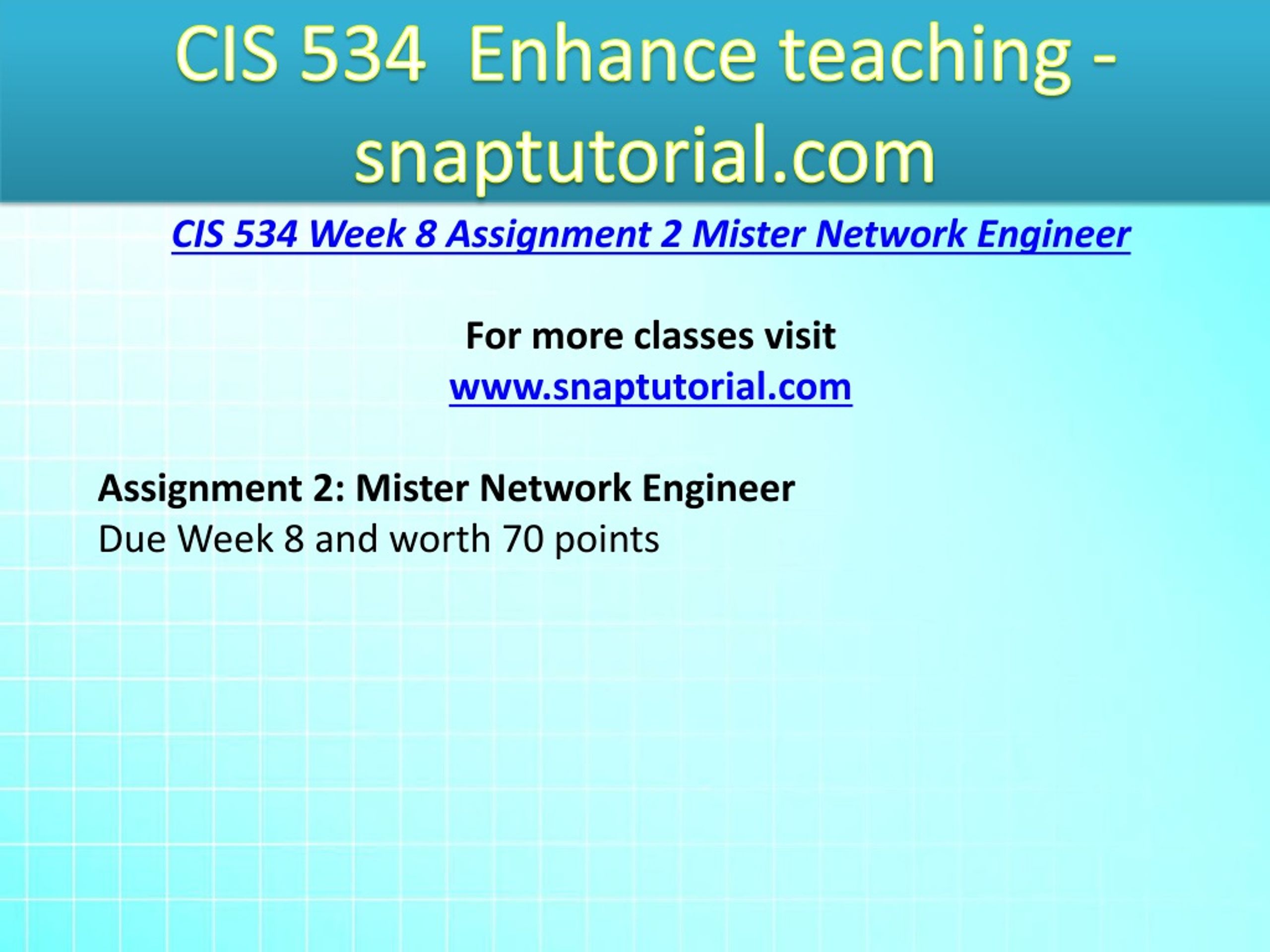 CIS 534 Enhance teaching - snaptutorial.com

CIS 534 Week 8 Assignment 2 Mister Network Engineer

For more classes visit
www.snaptutorial.com

Assignment 2: Mister Network Engineer
Due Week 8 and worth 70 points